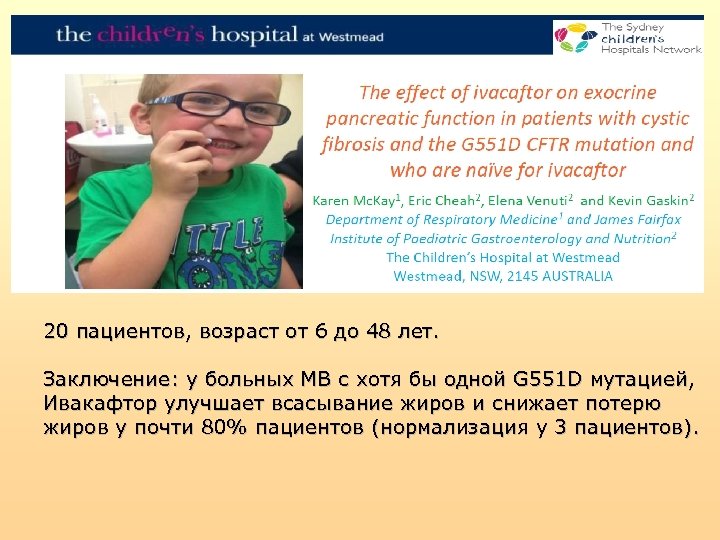 the children's hospital at Westmead

The Sydney children's Hospitals Network

The effect of ivacaftor on exocrine pancreatic function in patients with cystic fibrosis and the G551D CFTR mutation and who are naïve for ivacaftor

Karen McKay$^1$, Eric Cheah$^2$, Elena Venuti$^2$ and Kevin Gaskin$^2$
Department of Respiratory Medicine$^1$ and James Fairfax Institute of Paediatric Gastroenterology and Nutrition$^2$
The Children's Hospital at Westmead
Westmead, NSW, 2145 AUSTRALIA

LITTLE

20 пациентов, возраст от 6 до 48 лет.

Заключение: у больных МВ с хотя бы одной G551D мутацией, Ивакафтор улучшает всасывание жиров и снижает потерю жиров у почти 80% пациентов (нормализация у 3 пациентов).